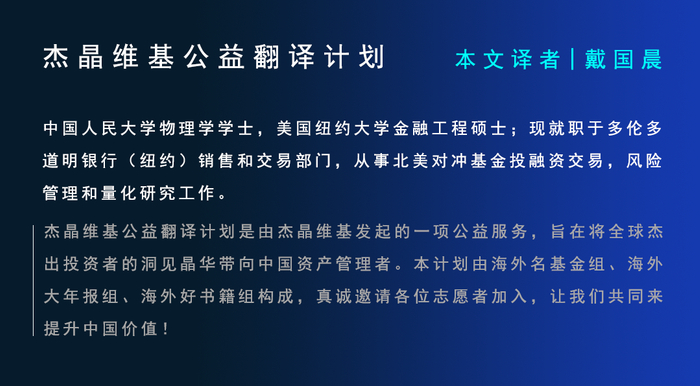 杰晶维基公益翻译计划

本文译者 | 戴国晨

中国人民大学物理学学士，美国纽约大学金融工程硕士；现就职于多伦多道明银行（纽约）销售和交易部门，从事北美对冲基金投融资交易，风险管理和量化研究工作。

杰晶维基公益翻译计划是由杰晶维基发起的一项公益服务，旨在将全球杰出投资者的洞见晶华带向中国资产管理者。本计划由海外名基金组、海外大年报组、海外好书籍组构成，真诚邀请各位志愿者加入，让我们共同来提升中国价值！